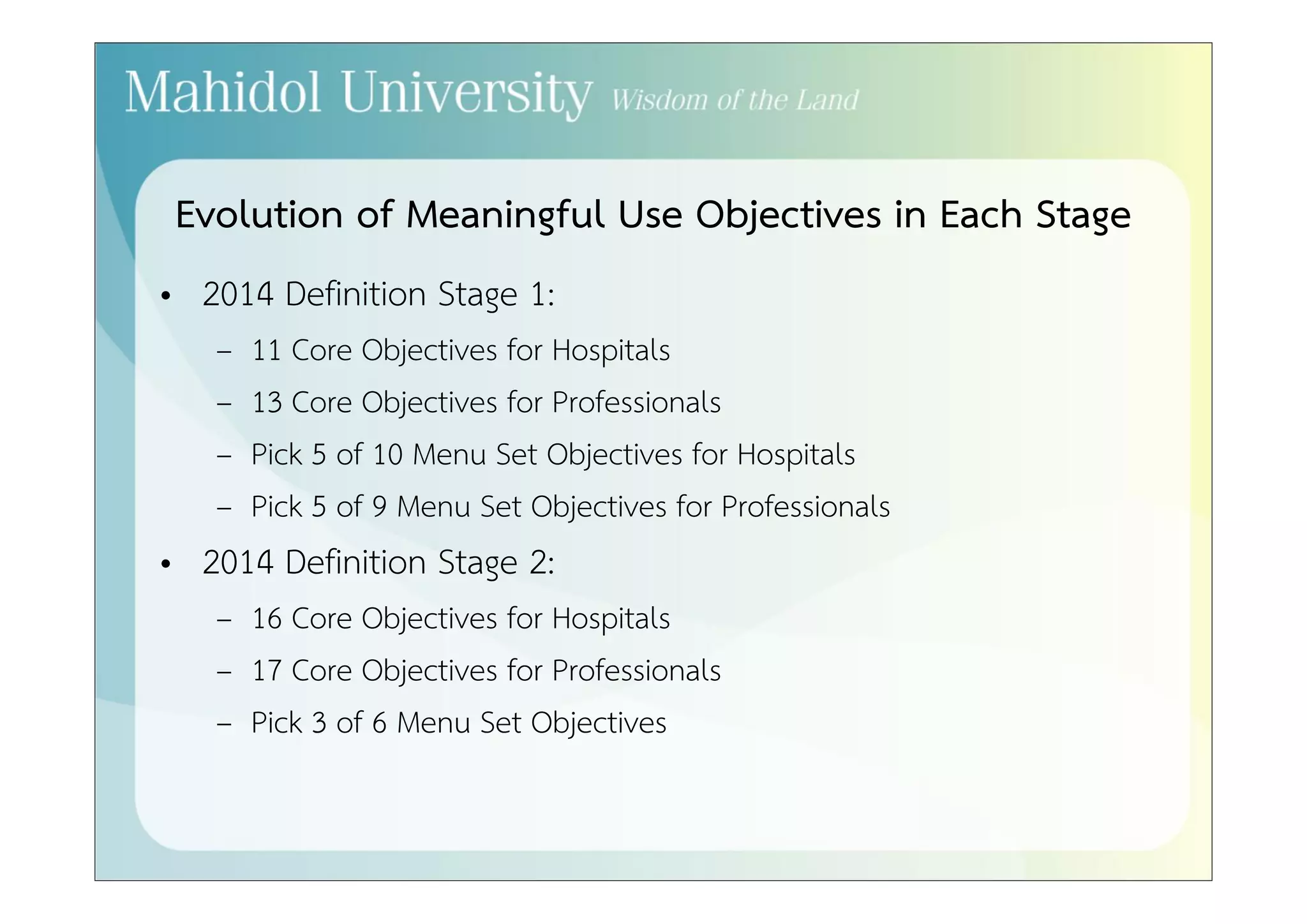 Mahidol University Wisdom of the Land

Evolution of Meaningful Use Objectives in Each Stage

• 2014 Definition Stage 1:
  – 11 Core Objectives for Hospitals
  – 13 Core Objectives for Professionals
  – Pick 5 of 10 Menu Set Objectives for Hospitals
  – Pick 5 of 9 Menu Set Objectives for Professionals
• 2014 Definition Stage 2:
  – 16 Core Objectives for Hospitals
  – 17 Core Objectives for Professionals
  – Pick 3 of 6 Menu Set Objectives